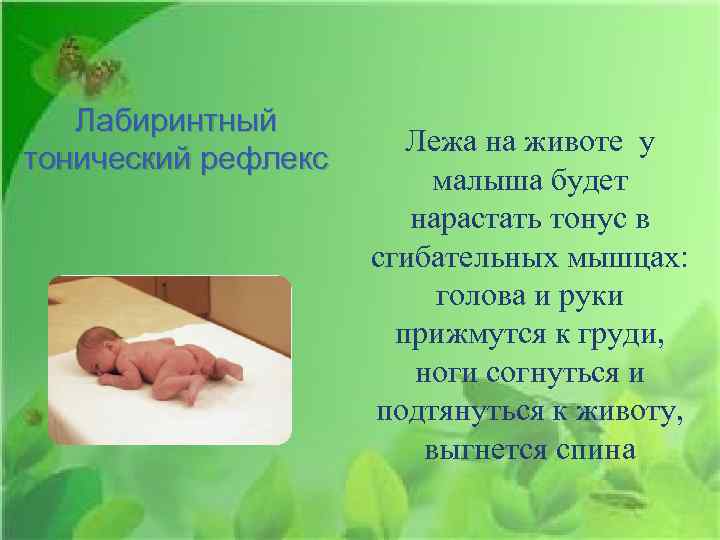 Лабиринтный тонический рефлекс

Лежа на животе у малыша будет нарастать тонус в сгибательных мышцах: голова и руки прижмутся к груди, ноги согнуться и подтянуться к животу, выгнется спина